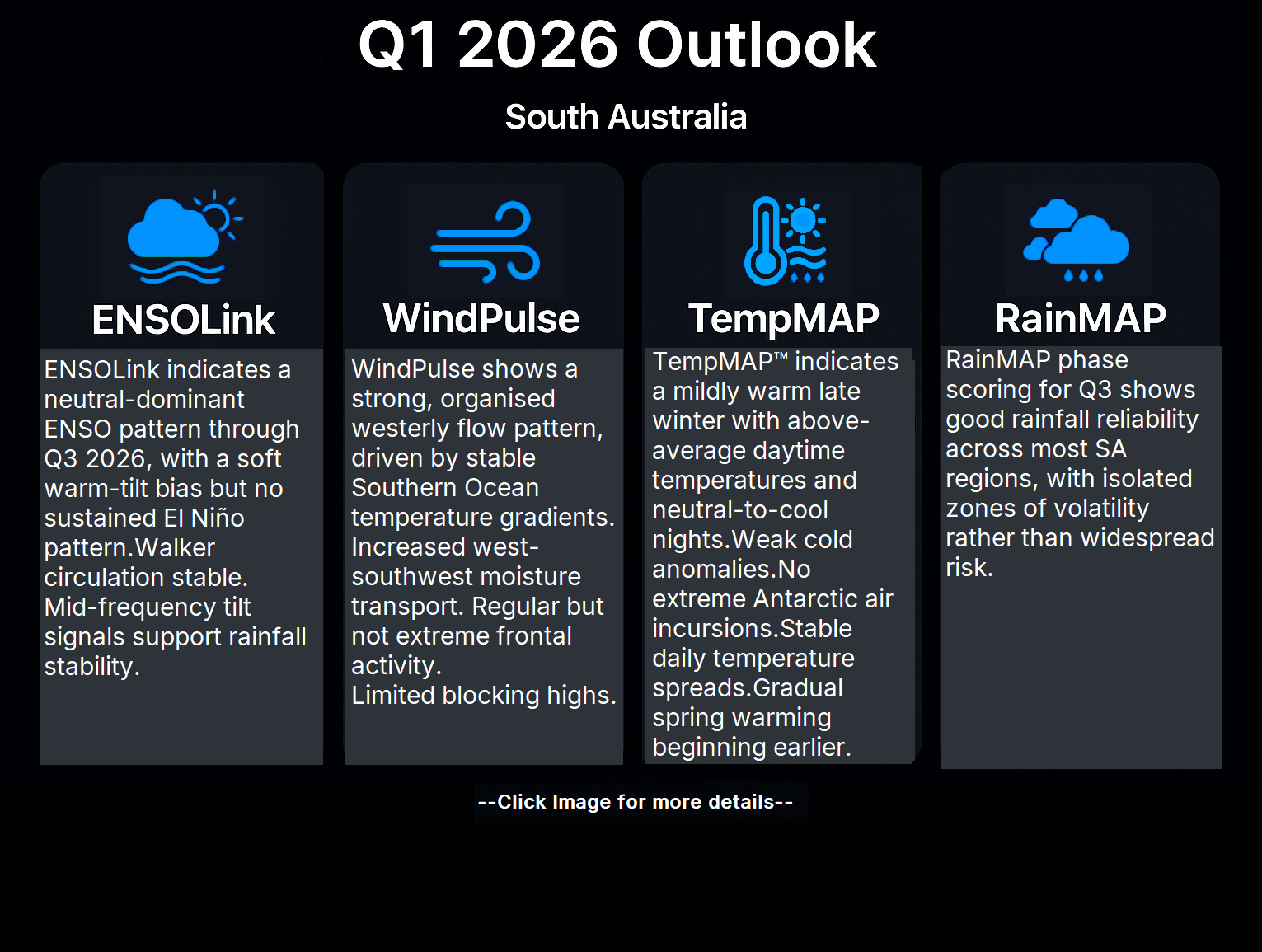 Q1 2026 Outlook

South Australia

ENSOLink

ENSOLink indicates a neutral-dominant ENSO pattern through Q3 2026, with a soft warm-tilt bias but no sustained El Niño pattern.Walker circulation stable. Mid-frequency tilt signals support rainfall stability.

WindPulse

WindPulse shows a strong, organised westerly flow pattern, driven by stable Southern Ocean temperature gradients. Increased west-southwest moisture transport. Regular but not extreme frontal activity.
Limited blocking highs.

TempMAP

TempMAP™ indicates a mildly warm late winter with above-average daytime temperatures and neutral-to-cool nights.Weak cold anomalies.No extreme Antarctic air incursions.Stable daily temperature spreads.Gradual spring warming beginning earlier.

RainMAP

RainMAP phase scoring for Q3 shows good rainfall reliability across most SA regions, with isolated zones of volatility rather than widespread risk.

--Click Image for more details--